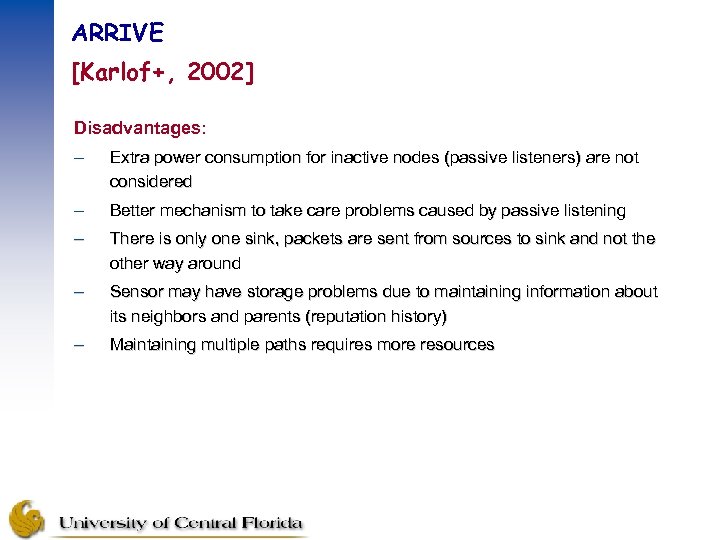 ARRIVE
[Karlof+, 2002]

Disadvantages:

– Extra power consumption for inactive nodes (passive listeners) are not considered
– Better mechanism to take care problems caused by passive listening
– There is only one sink, packets are sent from sources to sink and not the other way around
– Sensor may have storage problems due to maintaining information about its neighbors and parents (reputation history)
– Maintaining multiple paths requires more resources

University of Central Florida